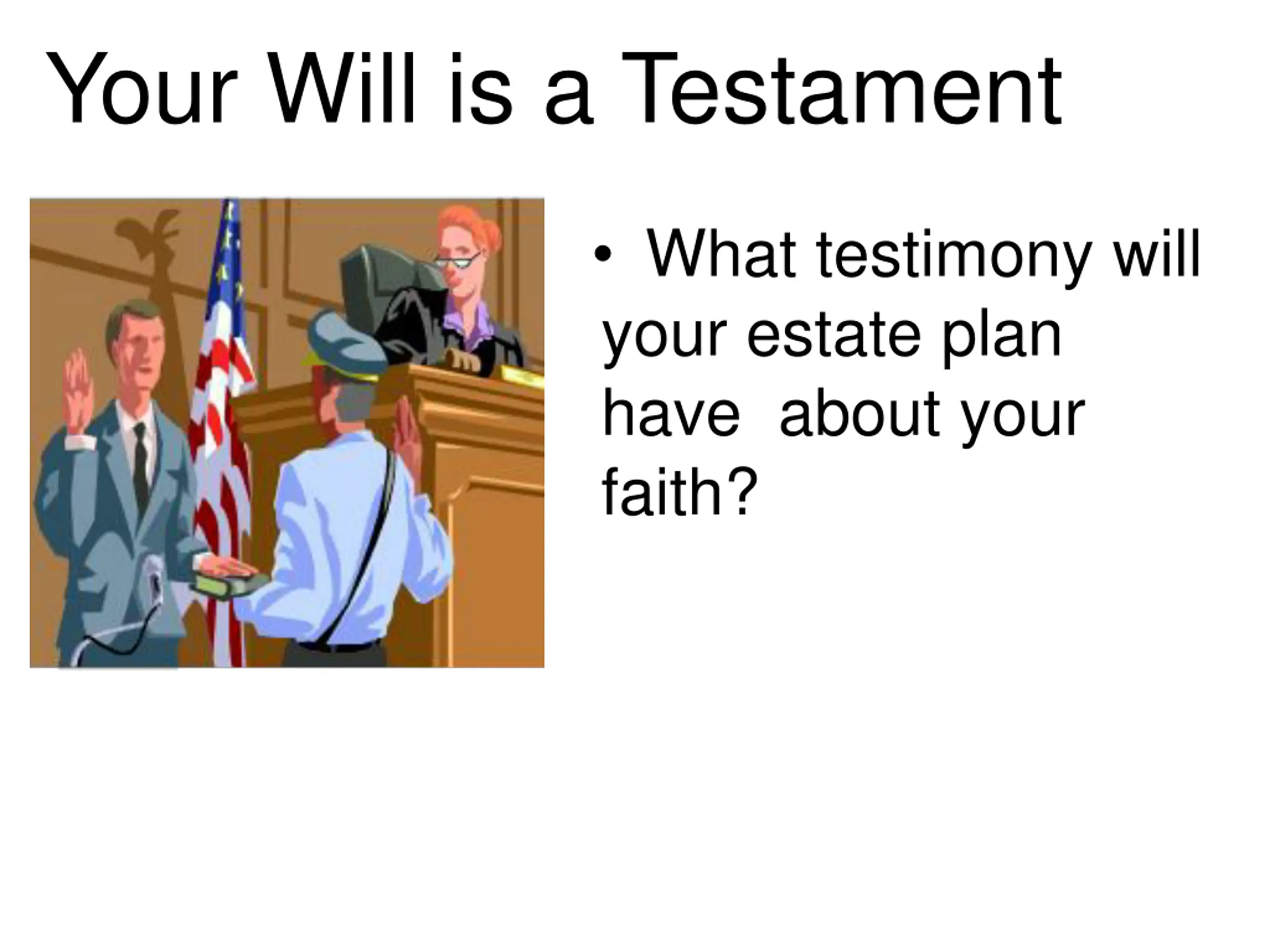 Your Will is a Testament

• What testimony will your estate plan have about your faith?